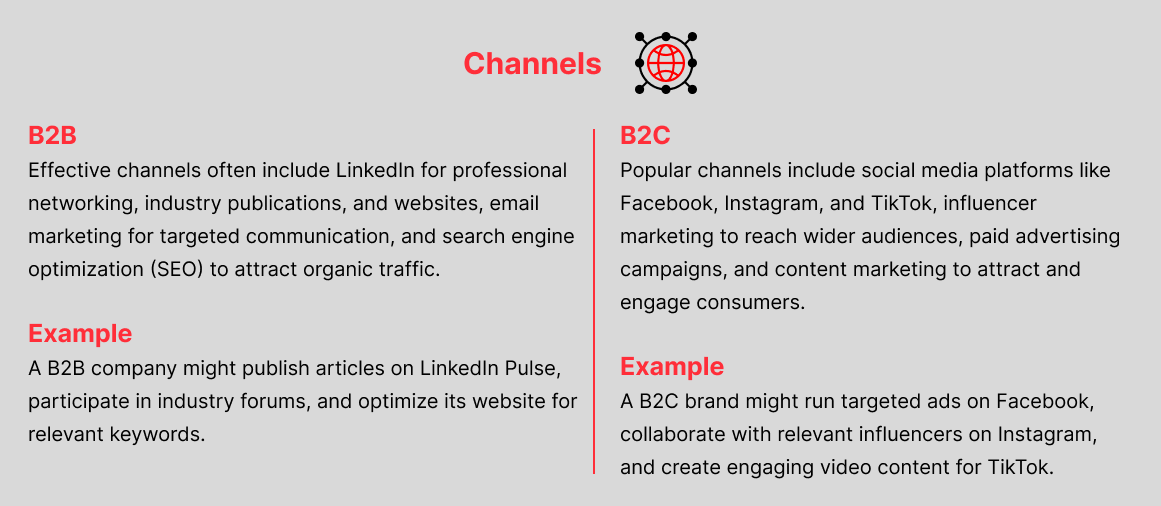 Channels

B2B
Effective channels often include LinkedIn for professional networking, industry publications, and websites, email marketing for targeted communication, and search engine optimization (SEO) to attract organic traffic.

Example
A B2B company might publish articles on LinkedIn Pulse, participate in industry forums, and optimize its website for relevant keywords.

B2C
Popular channels include social media platforms like Facebook, Instagram, and TikTok, influencer marketing to reach wider audiences, paid advertising campaigns, and content marketing to attract and engage consumers.

Example
A B2C brand might run targeted ads on Facebook, collaborate with relevant influencers on Instagram, and create engaging video content for TikTok.